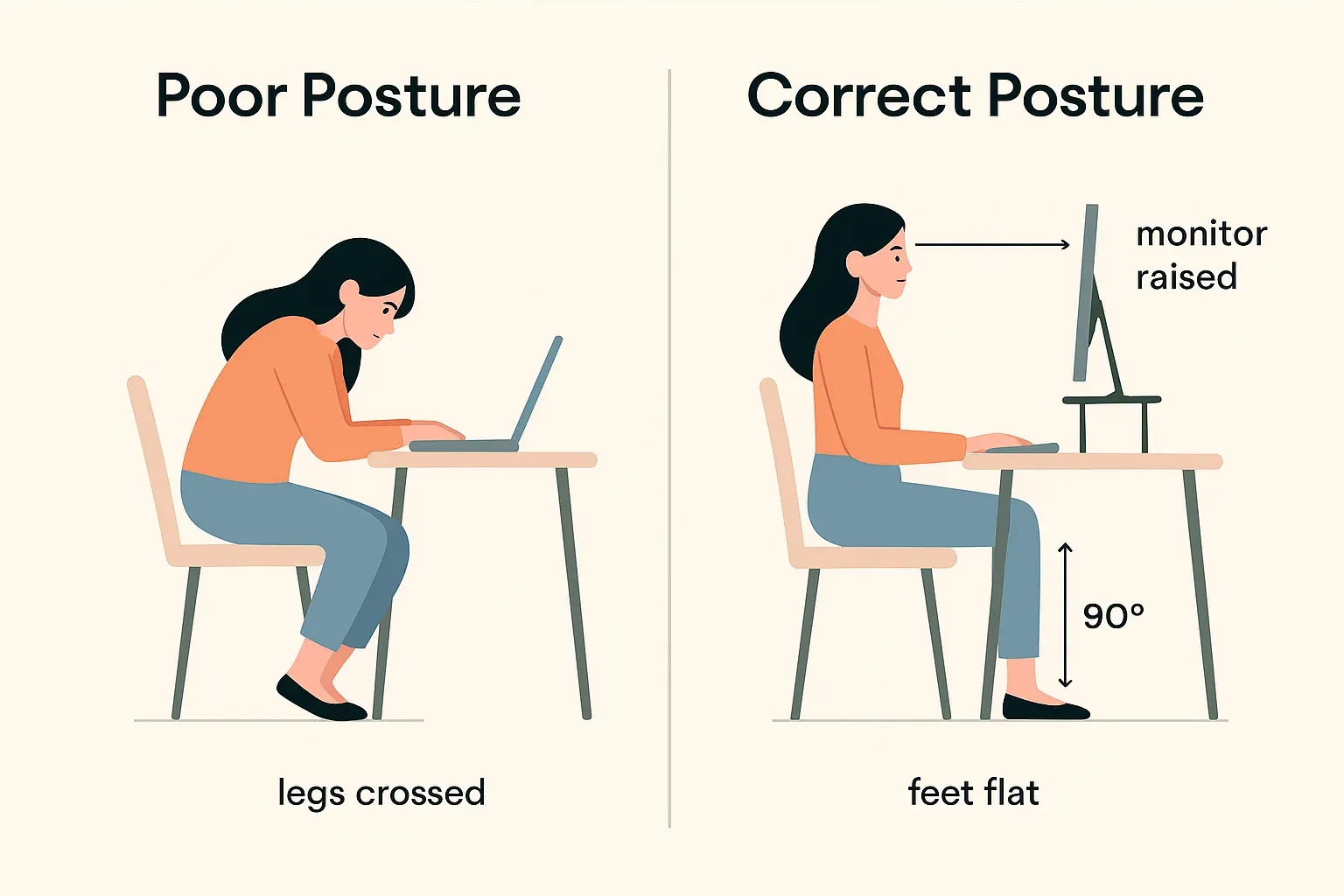 Poor Posture

legs crossed

Correct Posture

monitor raised

90°

feet flat